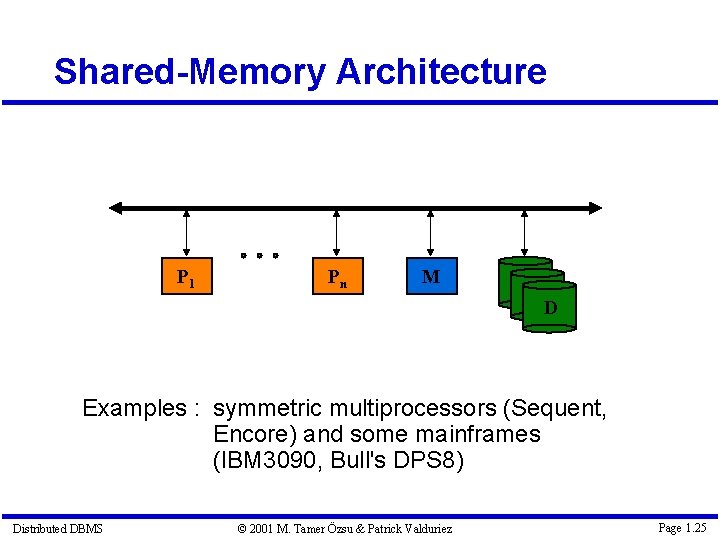 Shared-Memory Architecture

$P_1$

• • •

$P_n$

M

D

Examples : symmetric multiprocessors (Sequent, Encore) and some mainframes (IBM3090, Bull's DPS8)

Distributed DBMS

© 2001 M. Tamer Özsu & Patrick Valduriez

Page 1.25